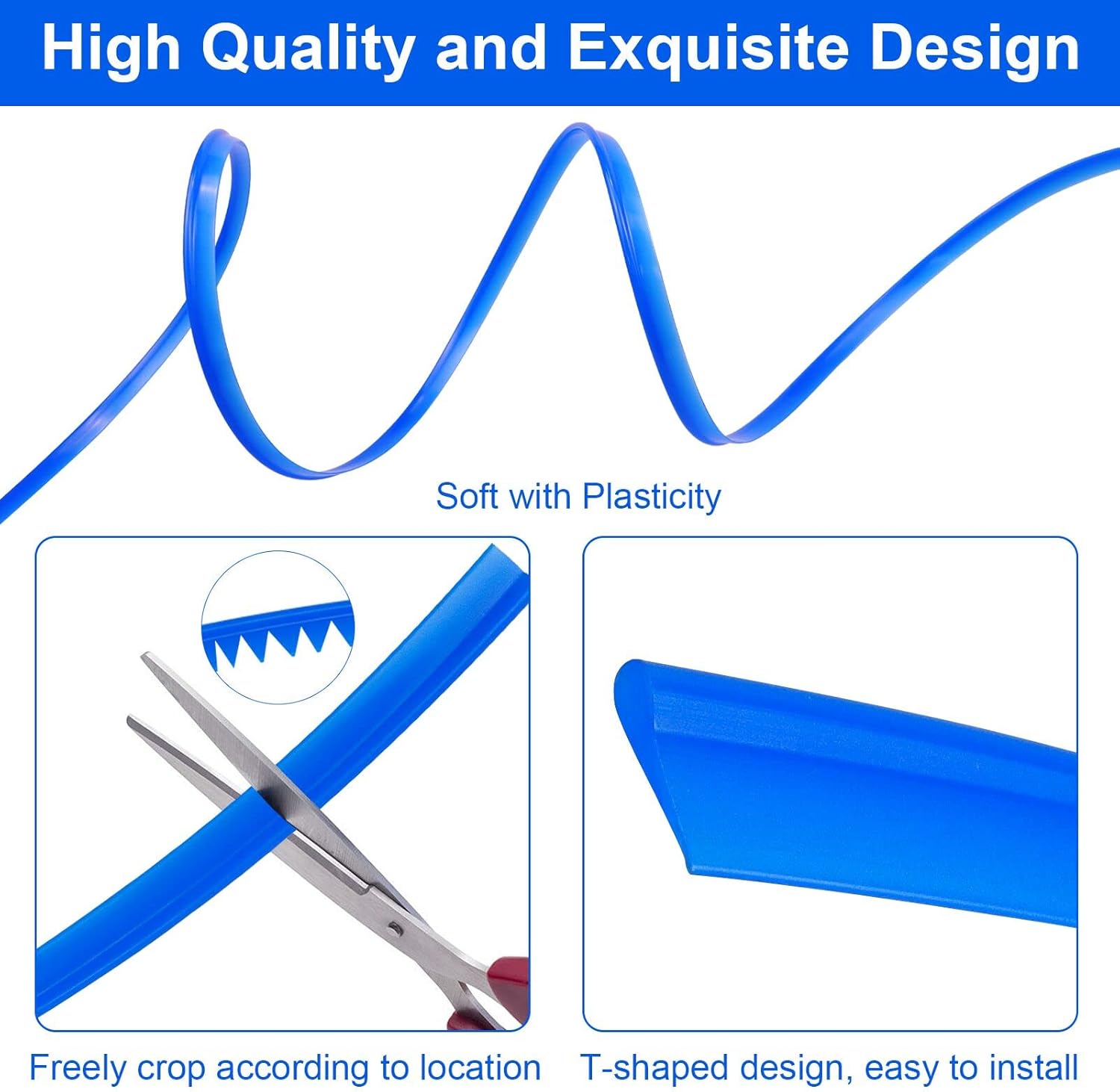 High Quality and Exquisite Design

Soft with Plasticity

Freely crop according to location

T-shaped design, easy to install